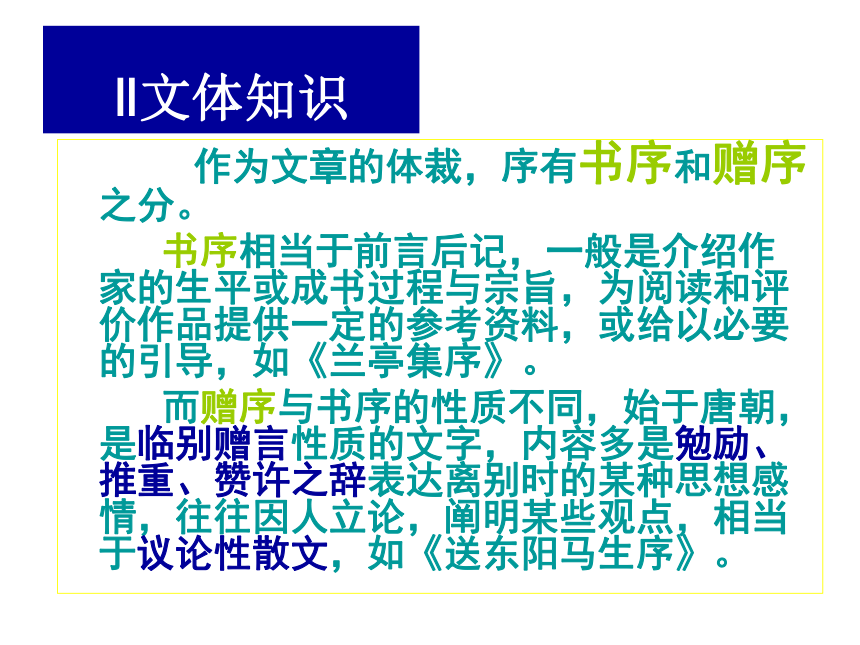 Ⅱ文体知识

作为文章的体裁，序有书序和赠序之分。

书序相当于前言后记，一般是介绍作家的生平或成书过程与宗旨，为阅读和评价作品提供一定的参考资料，或给以必要的引导，如《兰亭集序》。

而赠序与书序的性质不同，始于唐朝，是临别赠言性质的文字，内容多是勉励、推重、赞许之辞表达离别时的某种思想感情，往往因人立论，阐明某些观点，相当于议论性散文，如《送东阳马生序》。